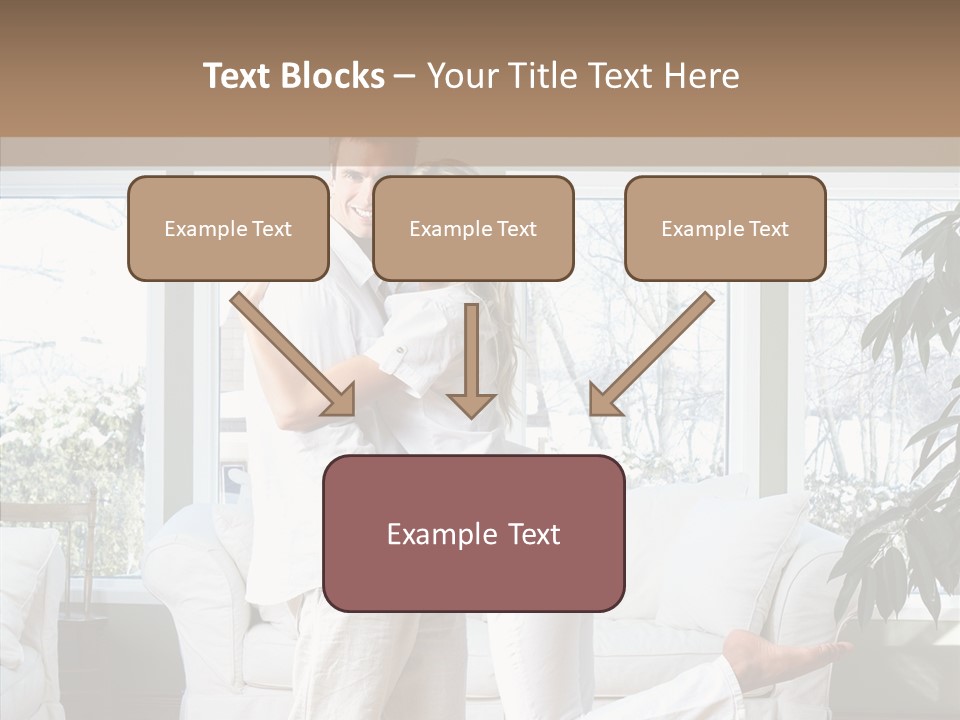 Text Blocks – Your Title Text Here

Example Text

Example Text

Example Text

Example Text